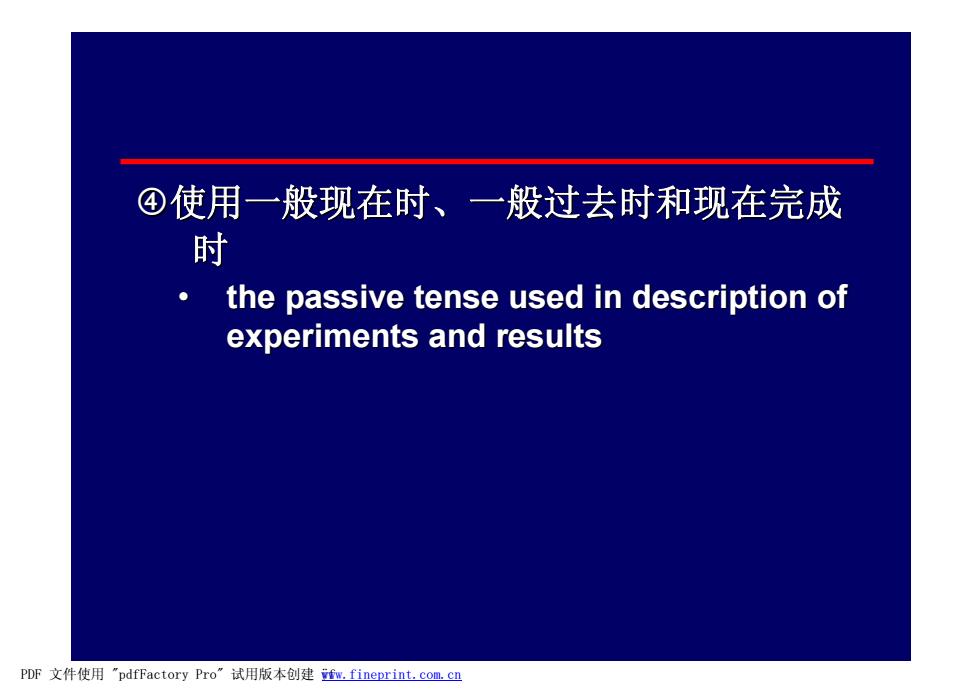 ④使用一般现在时、一般过去时和现在完成时

• the passive tense used in description of experiments and results

PDF 文件使用 "pdfFactory Pro" 试用版本创建 www.fineprint.com.cn